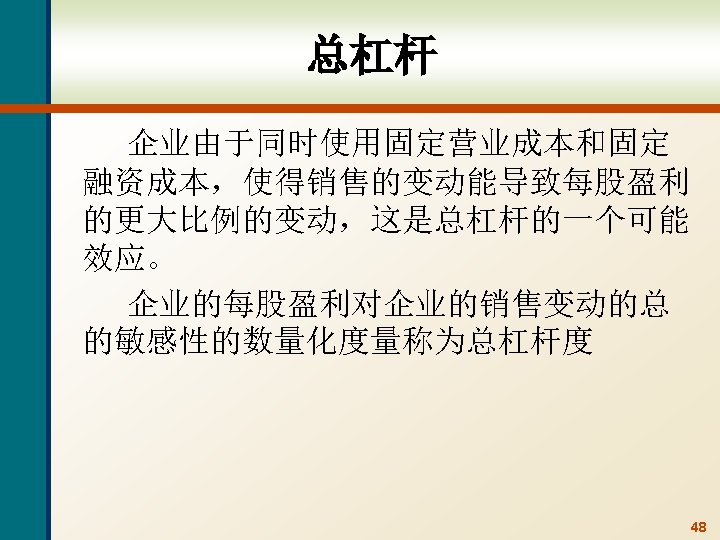 总杠杆

企业由于同时使用固定营业成本和固定融资成本，使得销售的变动能导致每股盈利的更大比例的变动，这是总杠杆的一个可能效应。

企业的每股盈利对企业的销售变动的总的敏感性的数量化度量称为总杠杆度

48